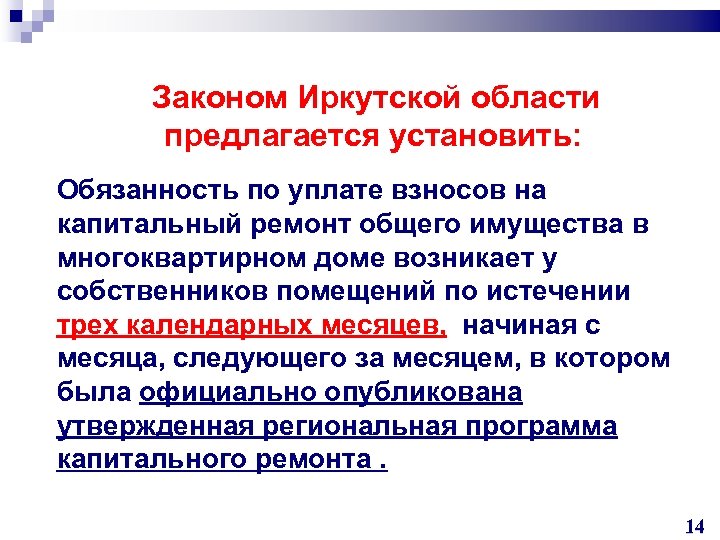 Законом Иркутской области предлагается установить:

Обязанность по уплате взносов на капитальный ремонт общего имущества в многоквартирном доме возникает у собственников помещений по истечении трех календарных месяцев, начиная с месяца, следующего за месяцем, в котором была официально опубликована утвержденная региональная программа капитального ремонта .

14